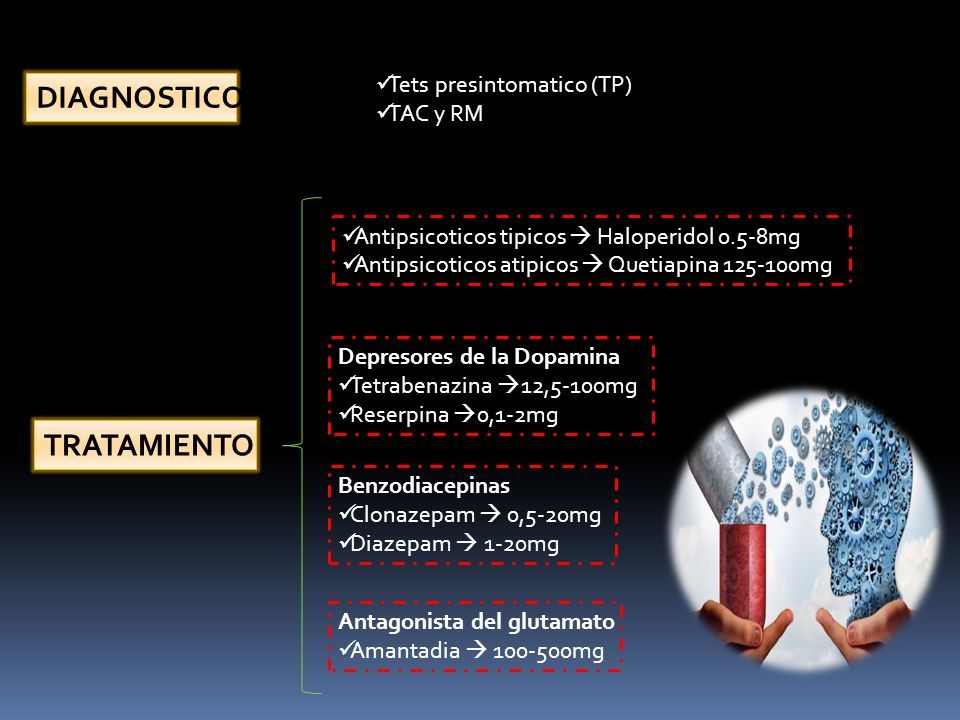 DIAGNOSTICO

✓Tets presintomatico (TP)
✓TAC y RM

TRATAMIENTO

✓Antipsicoticos tipicos → Haloperidol 0.5-8mg
✓Antipsicoticos atipicos → Quetiapina 125-100mg

Depresores de la Dopamina
✓Tetrabenazina →12,5-100mg
✓Reserpina →0,1-2mg

Benzodiacepinas
✓Clonazepam → 0,5-20mg
✓Diazepam → 1-20mg

Antagonista del glutamato
✓Amantadia → 100-500mg